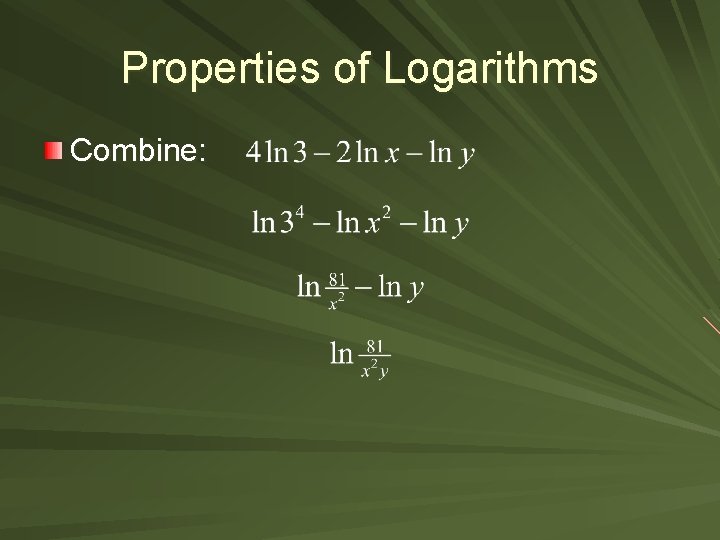 Properties of Logarithms

Combine: $4\ln 3 - 2\ln x - \ln y$

$\ln 3^4 - \ln x^2 - \ln y$

$\ln \frac{81}{x^2} - \ln y$

$\ln \frac{81}{x^2 y}$